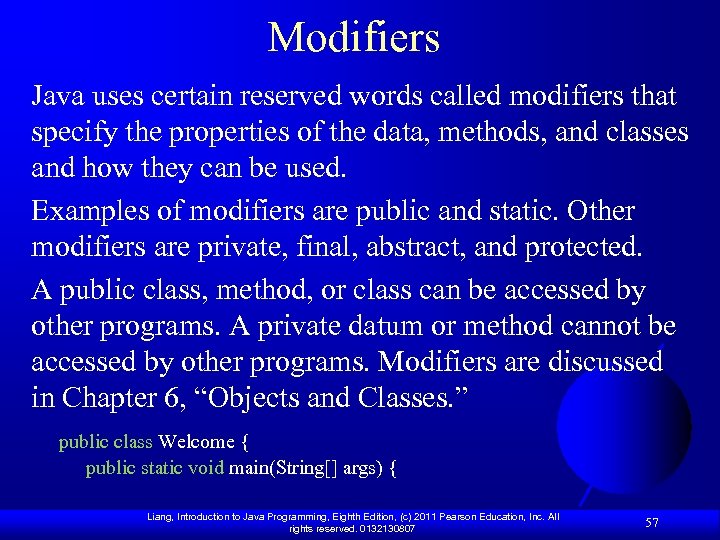 Modifiers

Java uses certain reserved words called modifiers that specify the properties of the data, methods, and classes and how they can be used.

Examples of modifiers are public and static. Other modifiers are private, final, abstract, and protected.

A public class, method, or class can be accessed by other programs. A private datum or method cannot be accessed by other programs. Modifiers are discussed in Chapter 6, “Objects and Classes.”

public class Welcome {
public static void main(String[] args) {

Liang, Introduction to Java Programming, Eighth Edition, (c) 2011 Pearson Education, Inc. All rights reserved. 0132130807

57